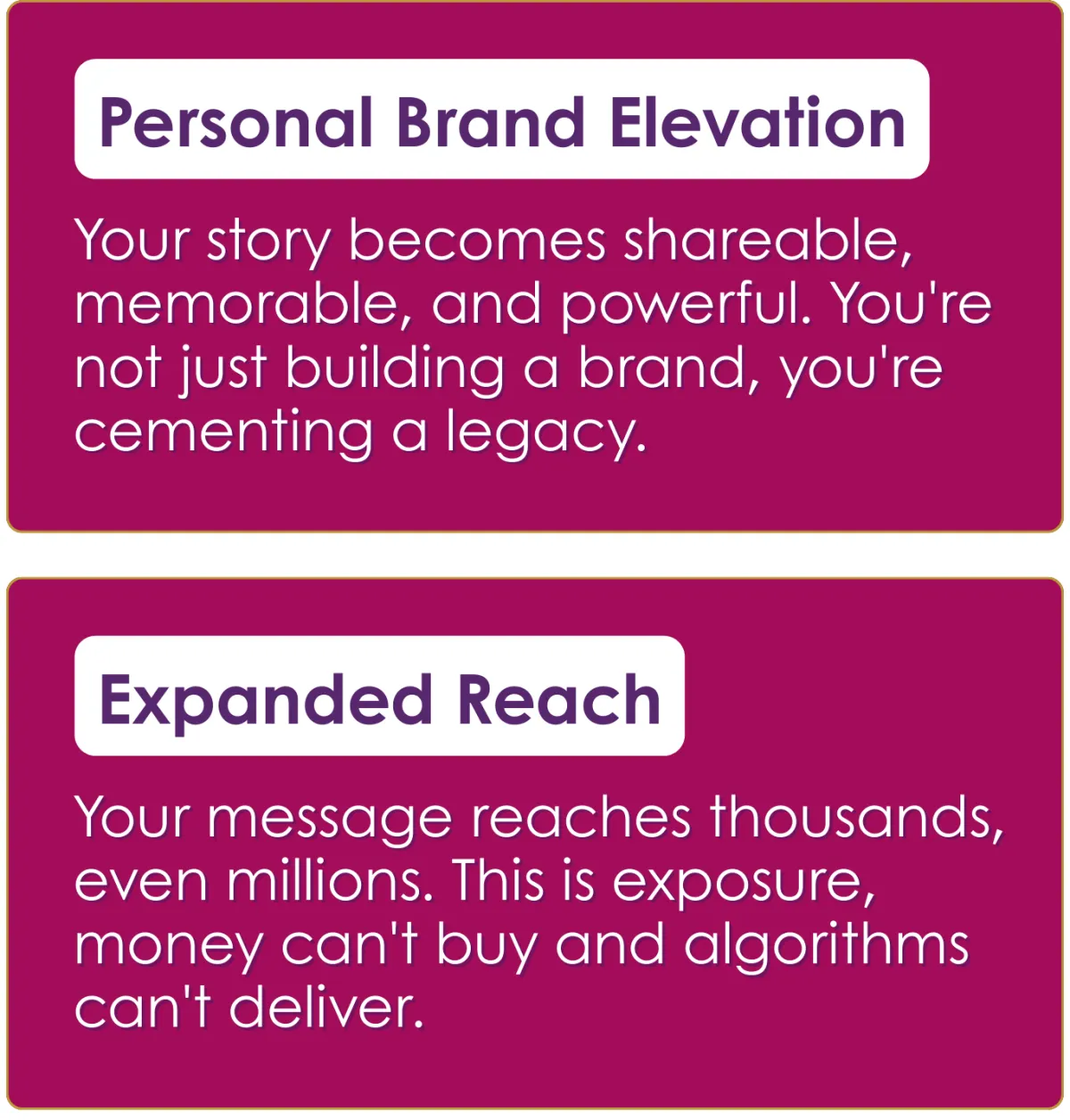 Personal Brand Elevation

Your story becomes shareable, memorable, and powerful. You're not just building a brand, you're cementing a legacy.

Expanded Reach

Your message reaches thousands, even millions. This is exposure, money can't buy and algorithms can't deliver.